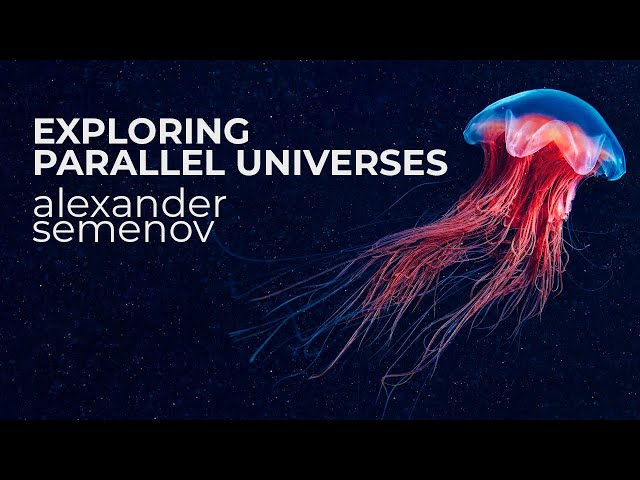 EXPLORING
PARALLEL UNIVERSES
alexander
semenov